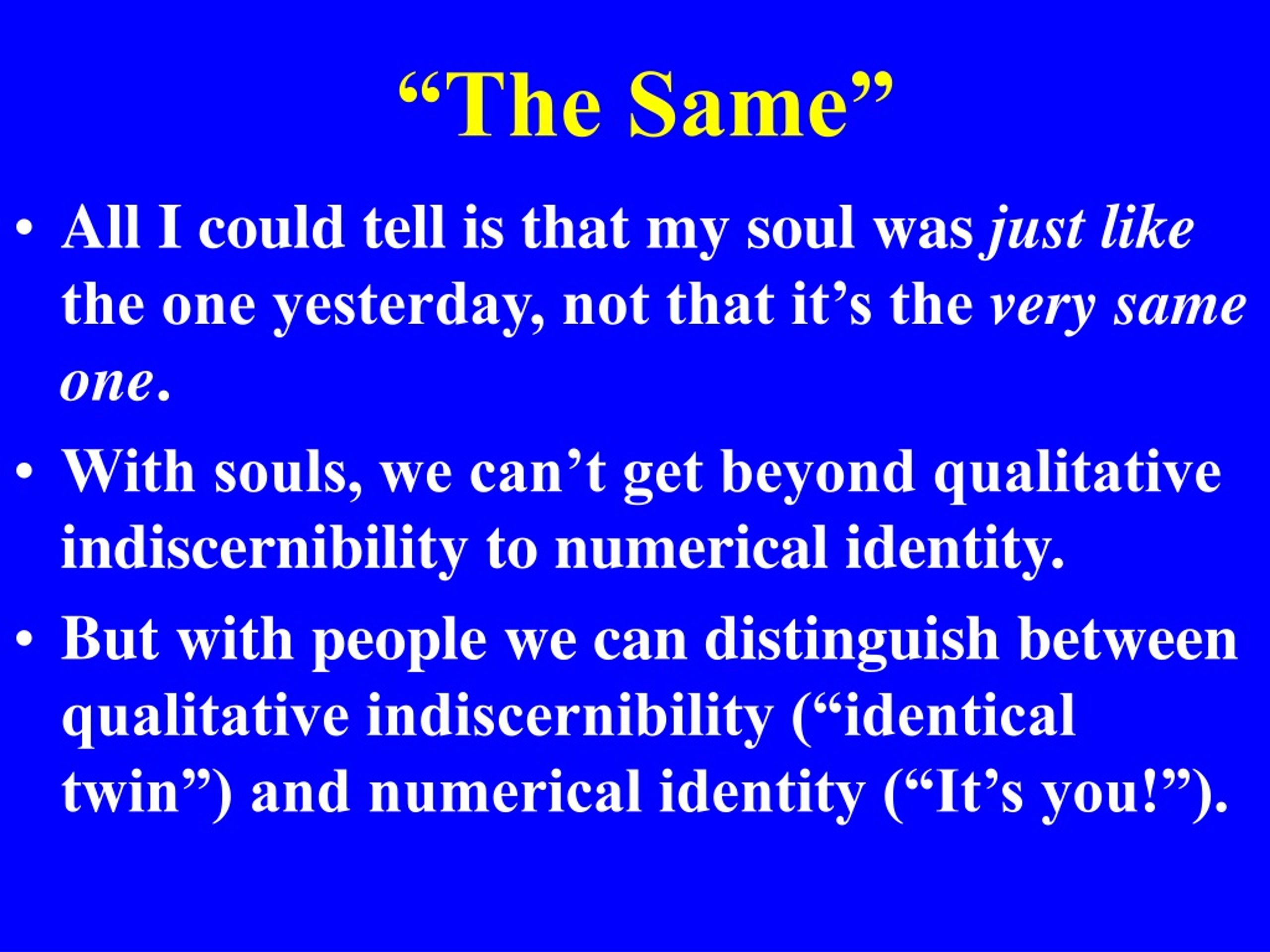 “The Same”

• All I could tell is that my soul was just like the one yesterday, not that it’s the very same one.

• With souls, we can’t get beyond qualitative indiscernibility to numerical identity.

• But with people we can distinguish between qualitative indiscernibility (“identical twin”) and numerical identity (“It’s you!”).